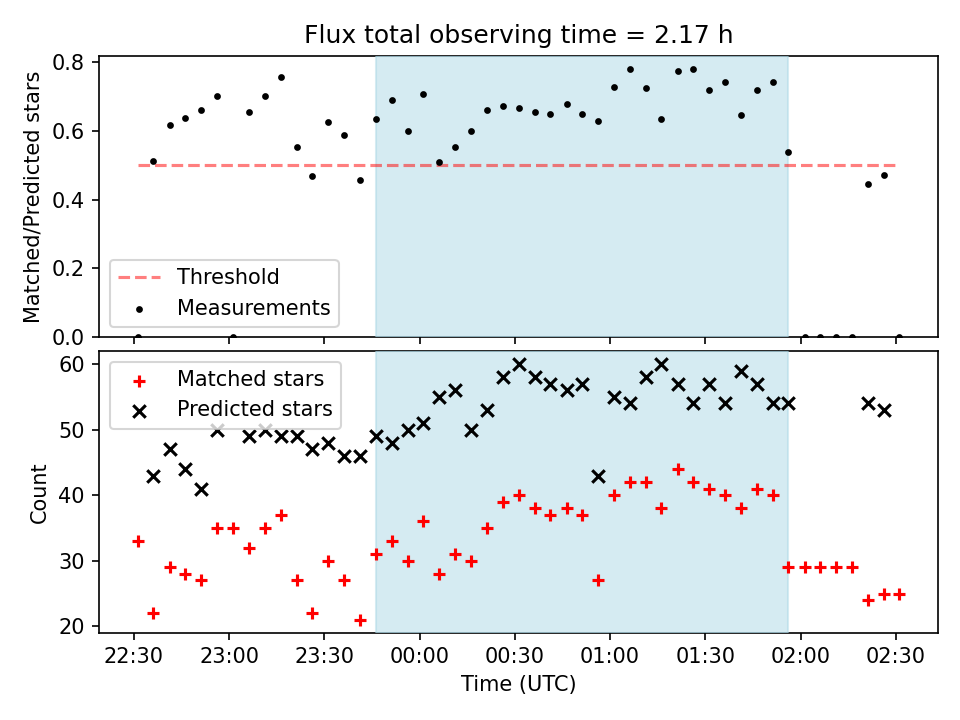 Flux total observing time = 2.17 h

Matched/Predicted stars

0.8
0.6
0.4
0.2
0.0

Threshold
Measurements

Count

60
50
40
30
20

Matched stars
Predicted stars

22:30
23:00
23:30
00:00
00:30
01:00
01:30
02:00
02:30

Time (UTC)